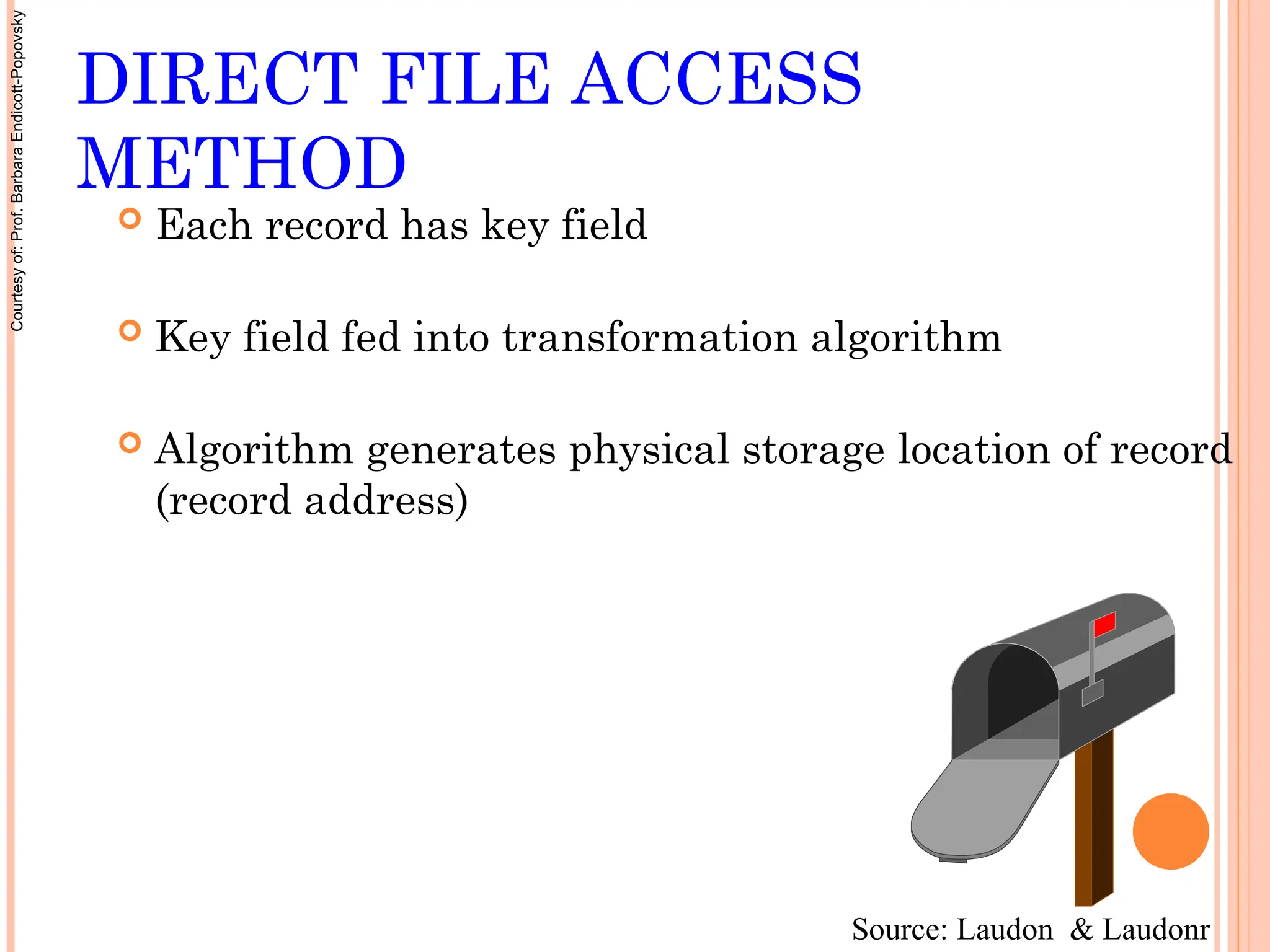 Courtesy of: Prof. Barbara Endicott-Popovsky

DIRECT FILE ACCESS METHOD

Each record has key field

Key field fed into transformation algorithm

Algorithm generates physical storage location of record (record address)

Source: Laudon & Laudonr